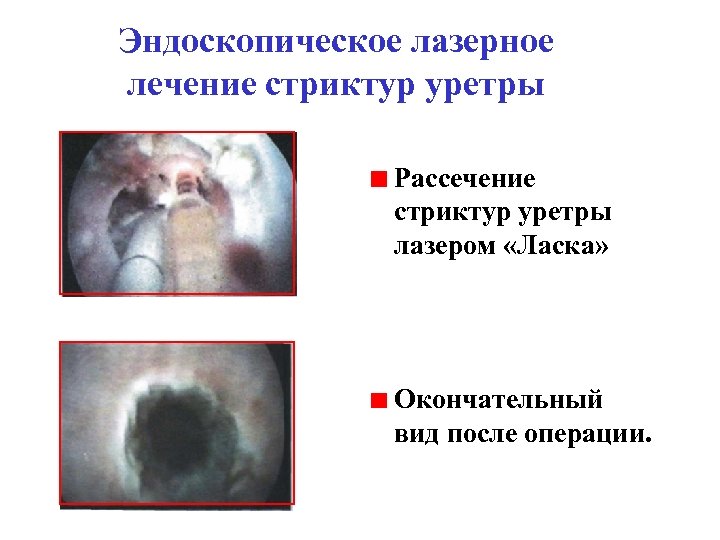 Эндоскопическое лазерное лечение стриктур уретры

Рассечение стриктур уретры лазером «Ласка»

Окончательный вид после операции.